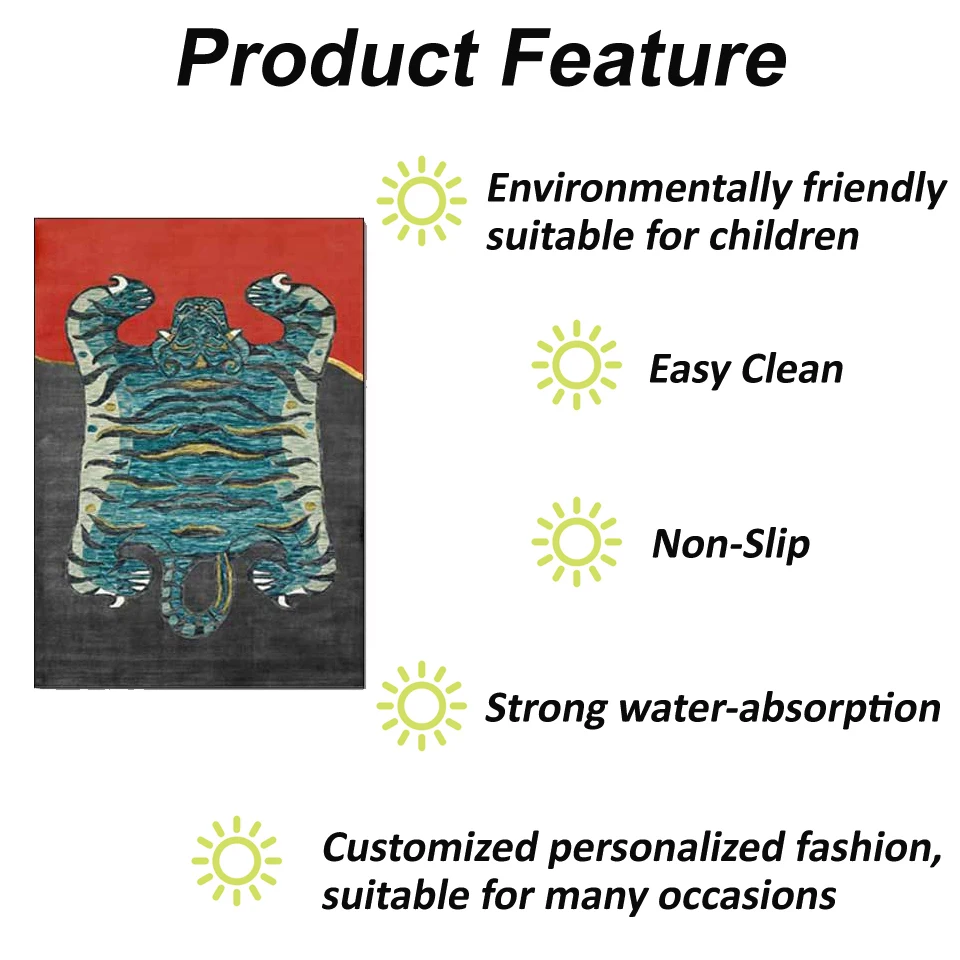 Product Feature

Environmentally friendly suitable for children

Easy Clean

Non-Slip

Strong water-absorption

Customized personalized fashion, suitable for many occasions